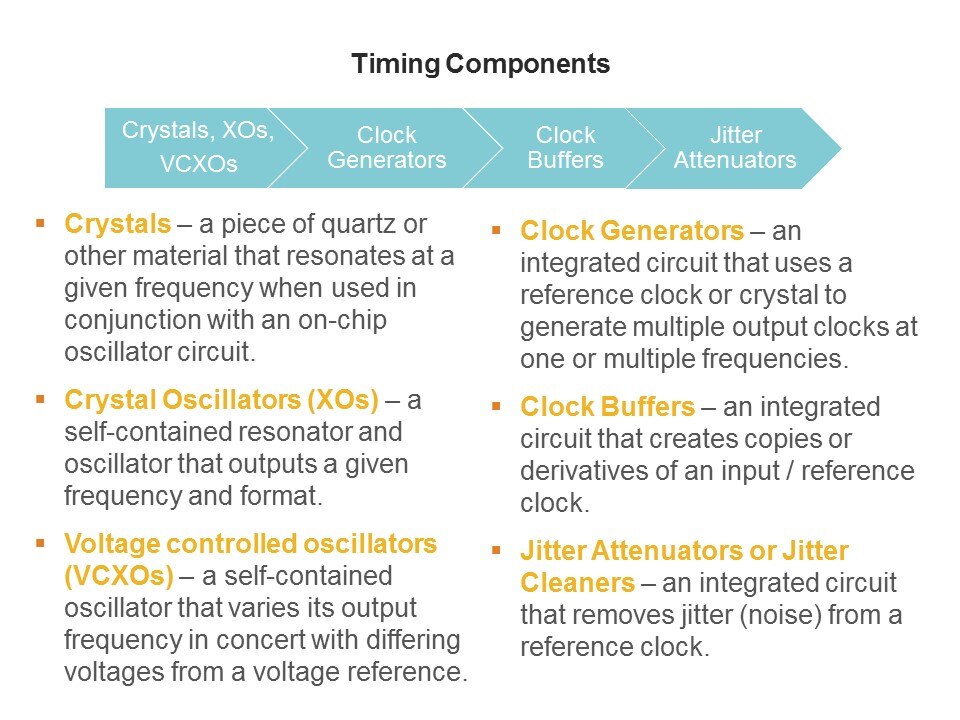 Timing Components

Crystals, XOs, VCXOs

Clock Generators

Clock Buffers

Jitter Attenuators

▪ Crystals – a piece of quartz or other material that resonates at a given frequency when used in conjunction with an on-chip oscillator circuit.

▪ Crystal Oscillators (XOs) – a self-contained resonator and oscillator that outputs a given frequency and format.

▪ Voltage controlled oscillators (VCXOs) – a self-contained oscillator that varies its output frequency in concert with differing voltages from a voltage reference.

▪ Clock Generators – an integrated circuit that uses a reference clock or crystal to generate multiple output clocks at one or multiple frequencies.

▪ Clock Buffers – an integrated circuit that creates copies or derivatives of an input / reference clock.

▪ Jitter Attenuators or Jitter Cleaners – an integrated circuit that removes jitter (noise) from a reference clock.